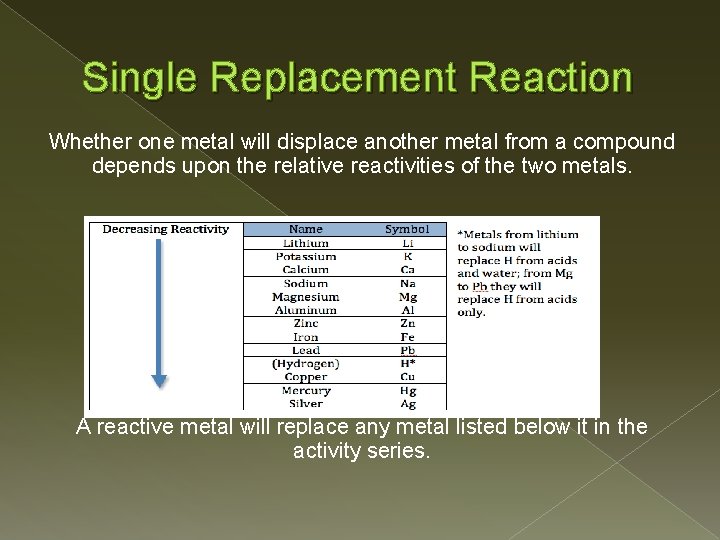 Single Replacement Reaction

Whether one metal will displace another metal from a compound depends upon the relative reactivities of the two metals.

Decreasing Reactivity

| Name | Symbol |
|---|---|
| Lithium | Li |
| Potassium | K |
| Calcium | Ca |
| Sodium | Na |
| Magnesium | Mg |
| Aluminum | Al |
| Zinc | Zn |
| Iron | Fe |
| Lead | Pb |
| (Hydrogen) | H* |
| Copper | Cu |
| Mercury | Hg |
| Silver | Ag |

*Metals from lithium to sodium will replace H from acids and water; from Mg to Pb they will replace H from acids only.

A reactive metal will replace any metal listed below it in the activity series.